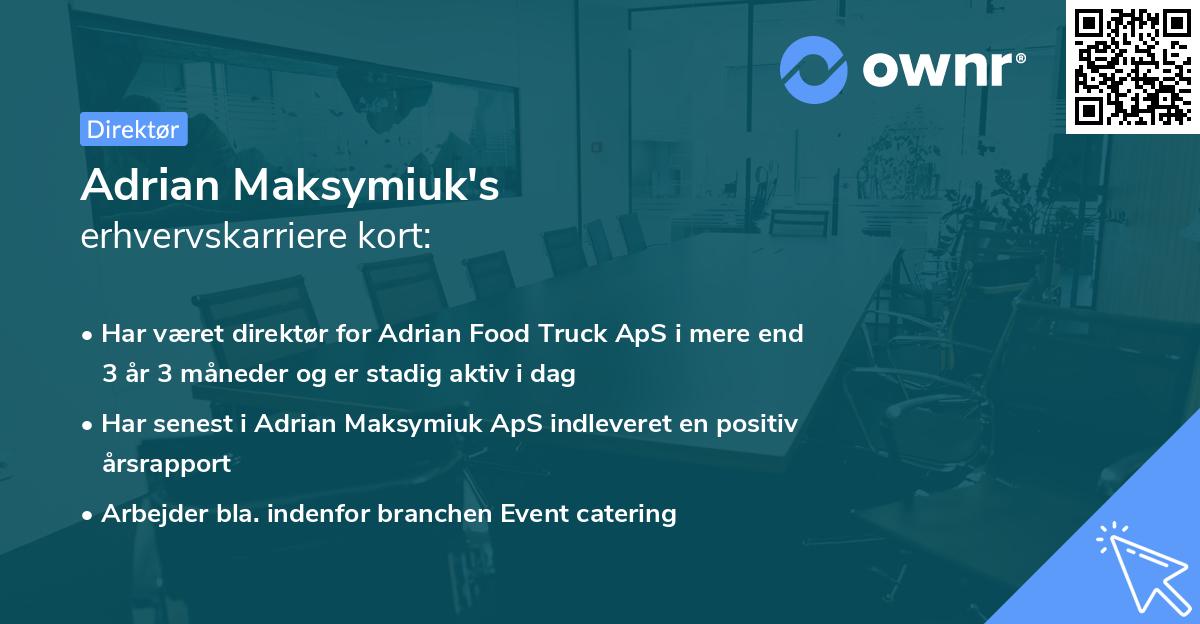 ownr®

Direktør

Adrian Maksymiuk's
erhvervskarriere kort:

• Har været direktør for Adrian Food Truck ApS i mere end 3 år 3 måneder og er stadig aktiv i dag
• Har senest i Adrian Maksymiuk ApS indleveret en positiv årsrapport
• Arbejder bla. indenfor branchen Event catering